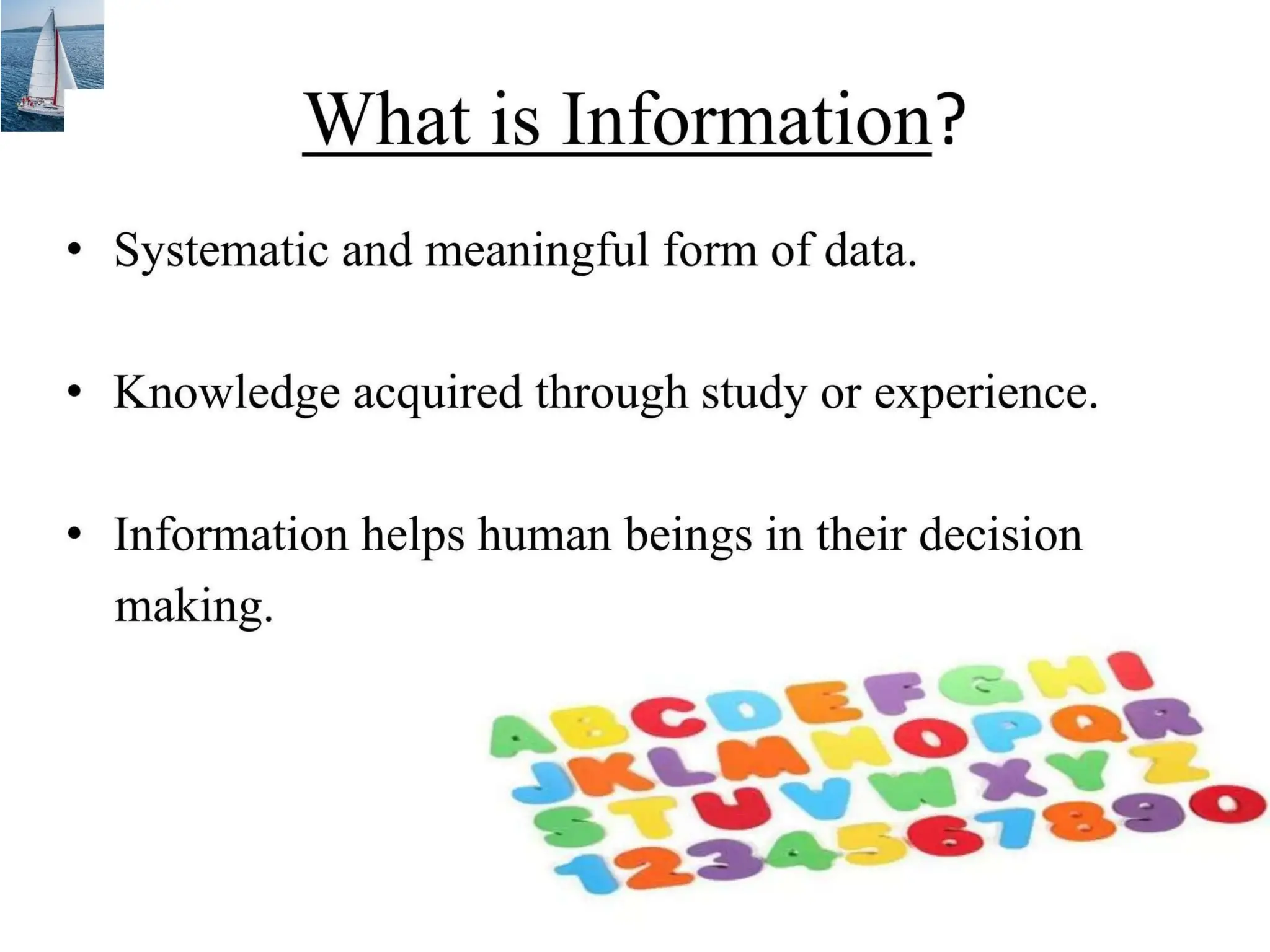 What is Information?

• Systematic and meaningful form of data.

• Knowledge acquired through study or experience.

• Information helps human beings in their decision making.

ABCDEFGHI
JKLMNOPQR
STUVWXYZ
1234567890